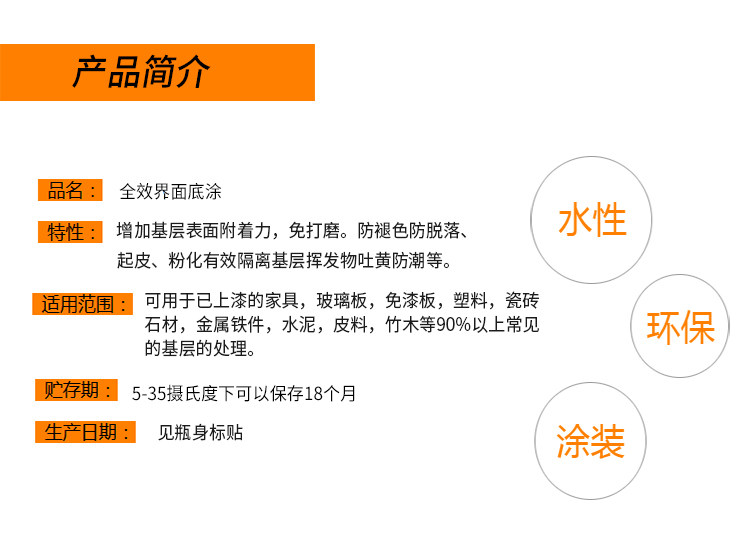 产品简介

品名： 全效界面底涂

特性： 增加基层表面附着力，免打磨。防褪色防脱落、起皮、粉化有效隔离基层挥发物吐黄防潮等。

适用范围： 可用于已上漆的家具，玻璃板，免漆板，塑料，瓷砖石材，金属铁件，水泥，皮料，竹木等90%以上常见的基层的处理。

贮存期： 5-35摄氏度下可以保存18个月

生产日期： 见瓶身标贴

水性

环保

涂装